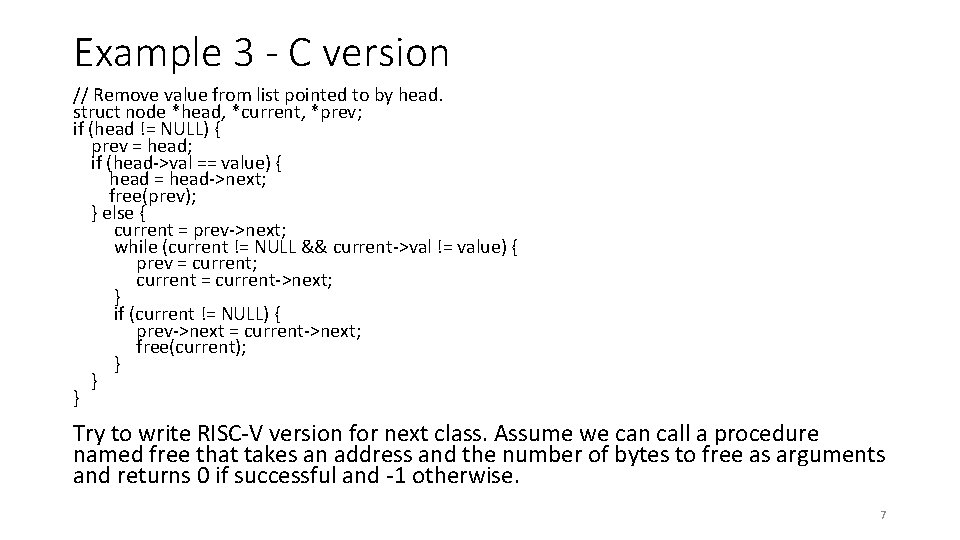 Example 3 - C version

// Remove value from list pointed to by head.
struct node *head, *current, *prev;
if (head != NULL) {
    prev = head;
    if (head->val == value) {
        head = head->next;
        free(prev);
    } else {
        current = prev->next;
        while (current != NULL && current->val != value) {
            prev = current;
            current = current->next;
        }
        if (current != NULL) {
            prev->next = current->next;
            free(current);
        }
    }
}

Try to write RISC-V version for next class. Assume we can call a procedure named free that takes an address and the number of bytes to free as arguments and returns 0 if successful and -1 otherwise.

7